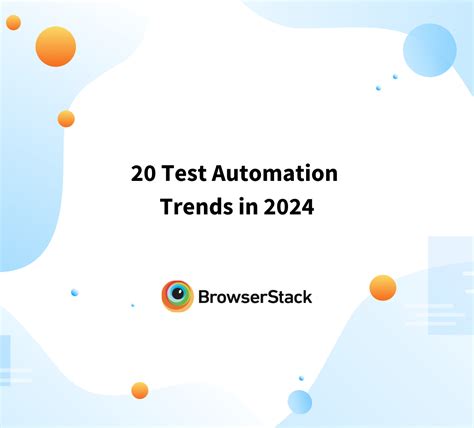 20 Test Automation Trends in 2024

BrowserStack